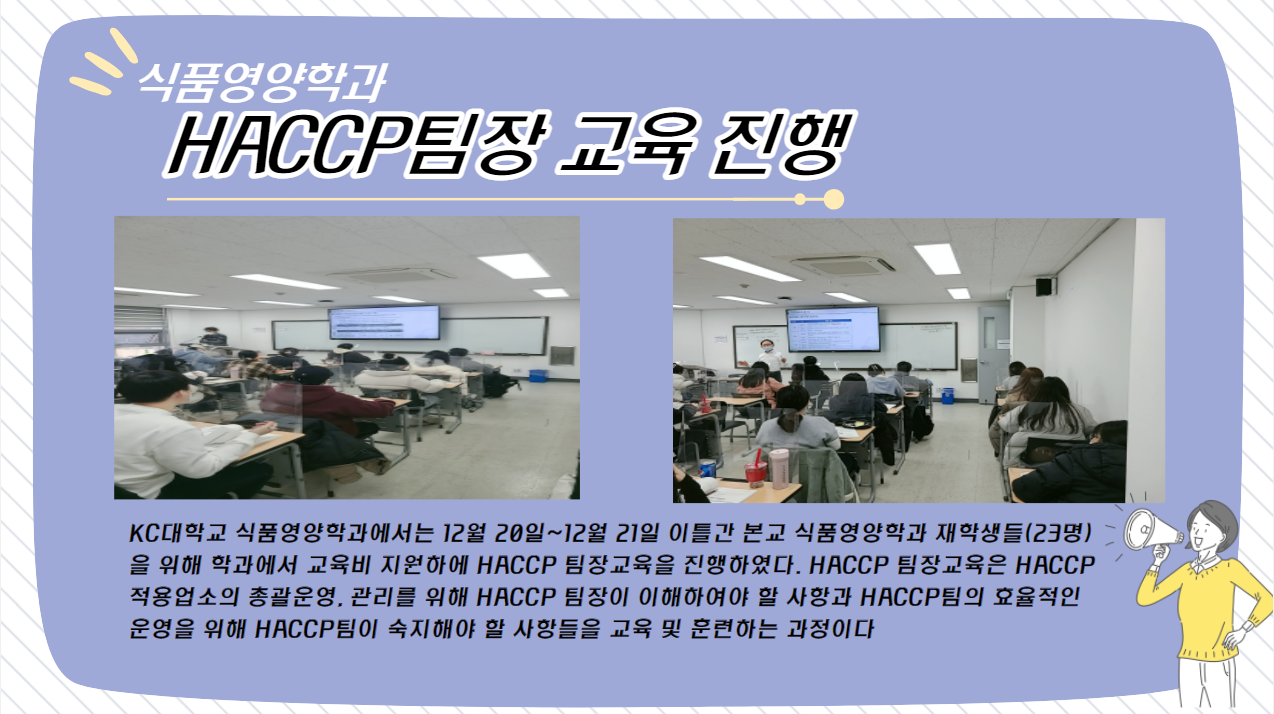 식품영양학과
HACCP팀장 교육 진행

KC대학교 식품영양학과에서는 12월 20일~12월 21일 이틀간 본교 식품영양학과 재학생들(23명)을 위해 학과에서 교육비 지원하에 HACCP 팀장교육을 진행하였다. HACCP 팀장교육은 HACCP 적용업소의 총괄운영, 관리를 위해 HACCP 팀장이 이해하여야 할 사항과 HACCP팀의 효율적인 운영을 위해 HACCP팀이 숙지해야 할 사항들을 교육 및 훈련하는 과정이다